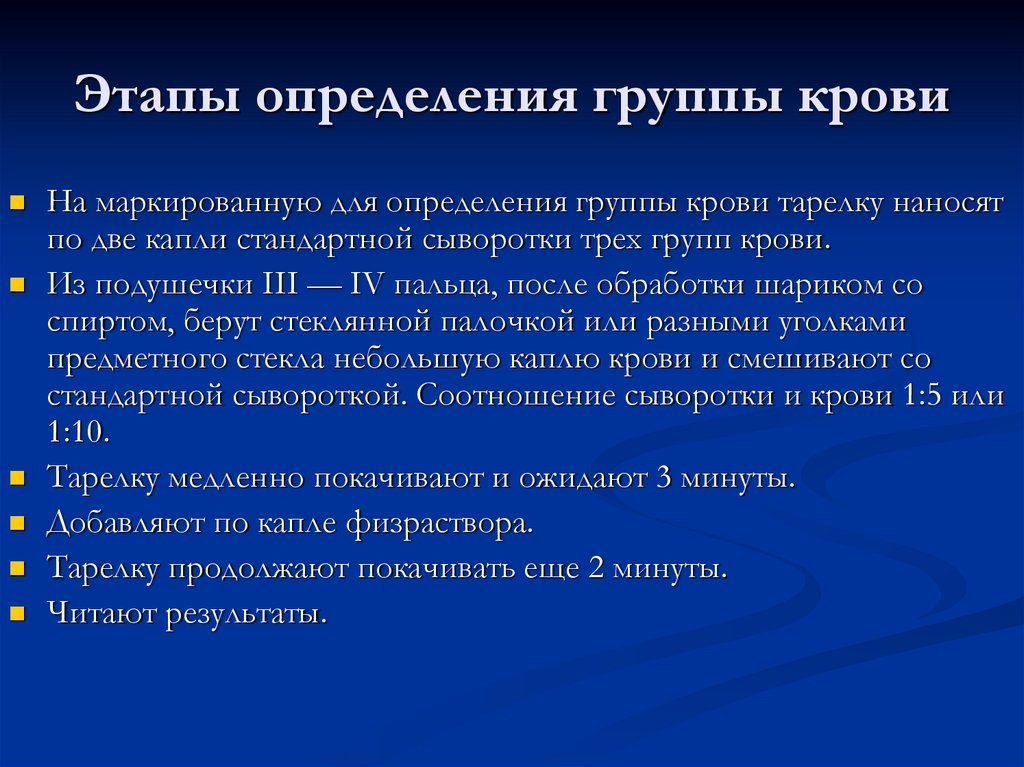 Этапы определения группы крови

- На маркированную для определения группы крови тарелку наносят по две капли стандартной сыворотки трех групп крови.
- Из подушечки III — IV пальца, после обработки шариком со спиртом, берут стеклянной палочкой или разными уголками предметного стекла небольшую каплю крови и смешивают со стандартной сывороткой. Соотношение сыворотки и крови 1:5 или 1:10.
- Тарелку медленно покачивают и ожидают 3 минуты.
- Добавляют по капле физраствора.
- Тарелку продолжают покачивать еще 2 минуты.
- Читают результаты.